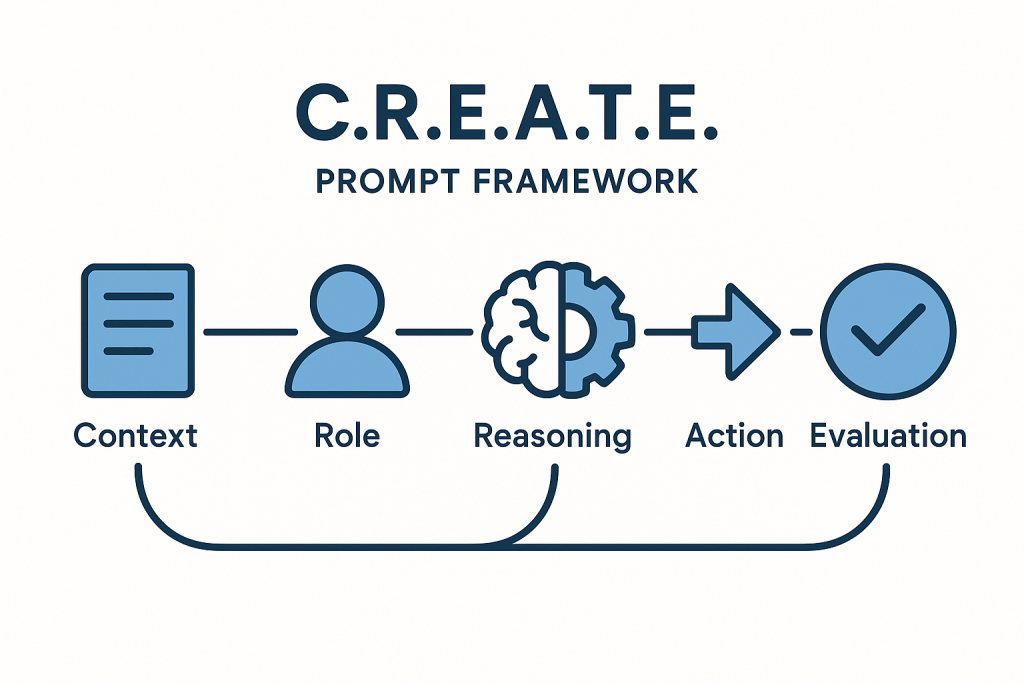 C.R.E.A.T.E.
PROMPT FRAMEWORK

Context
Role
Reasoning
Action
Evaluation